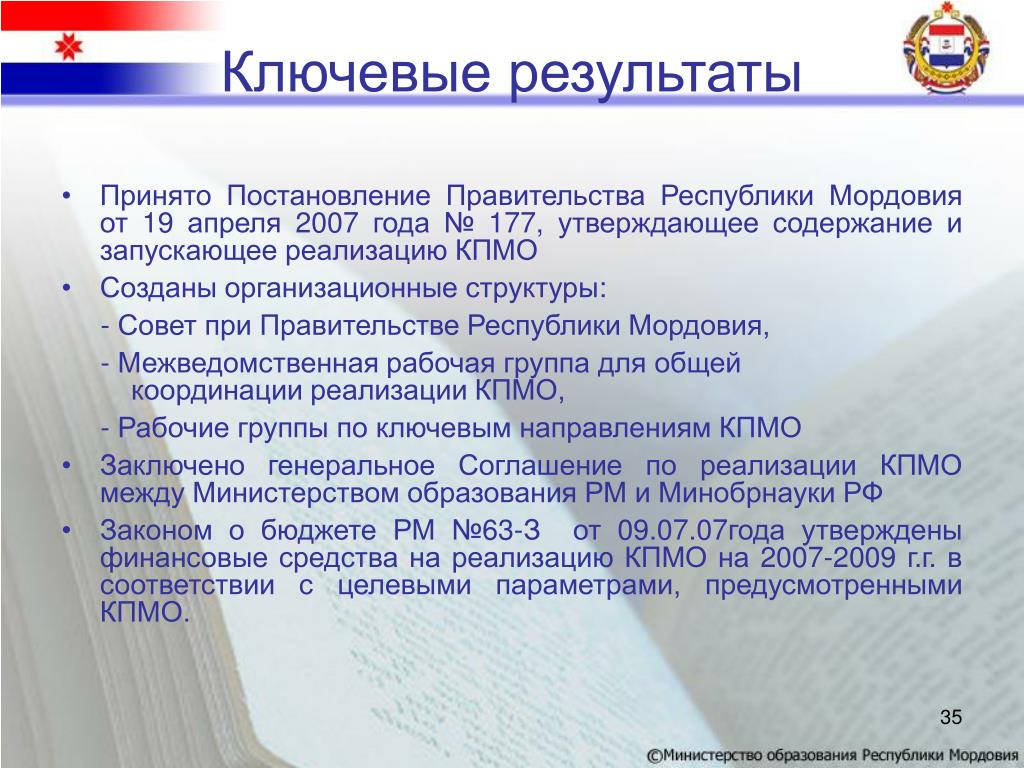 Ключевые результаты

• Принято Постановление Правительства Республики Мордовия от 19 апреля 2007 года № 177, утверждающее содержание и запускающее реализацию КПМО

• Созданы организационные структуры:

- Совет при Правительстве Республики Мордовия,

- Межведомственная рабочая группа для общей координации реализации КПМО,

- Рабочие группы по ключевым направлениям КПМО

• Заключено генеральное Соглашение по реализации КПМО между Министерством образования РМ и Минобрнауки РФ

• Законом о бюджете РМ №63-З от 09.07.07года утверждены финансовые средства на реализацию КПМО на 2007-2009 г.г. в соответствии с целевыми параметрами, предусмотренными КПМО.

35

©Министерство образования Республики Мордовия